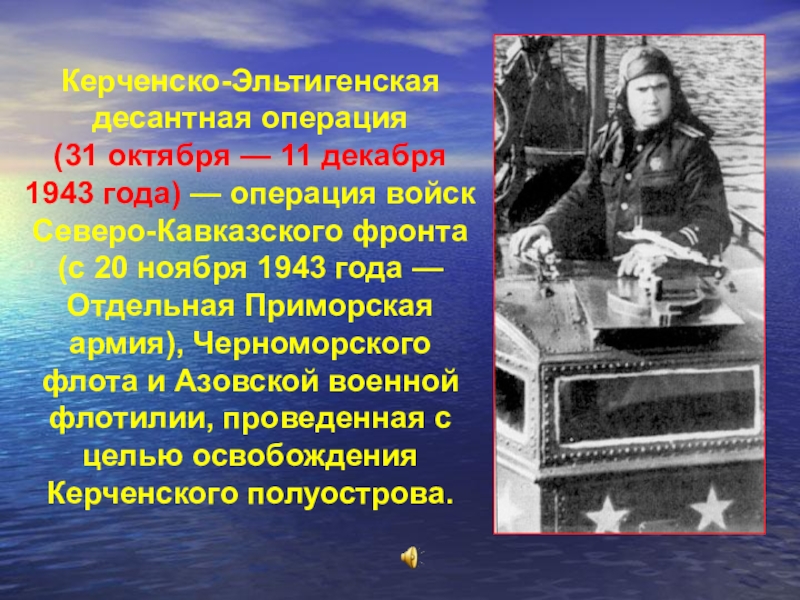 Керченско-Эльтигенская десантная операция (31 октября — 11 декабря 1943 года) — операция войск Северо-Кавказского фронта (с 20 ноября 1943 года — Отдельная Приморская армия), Черноморского флота и Азовской военной флотилии, проведенная с целью освобождения Керченского полуострова.